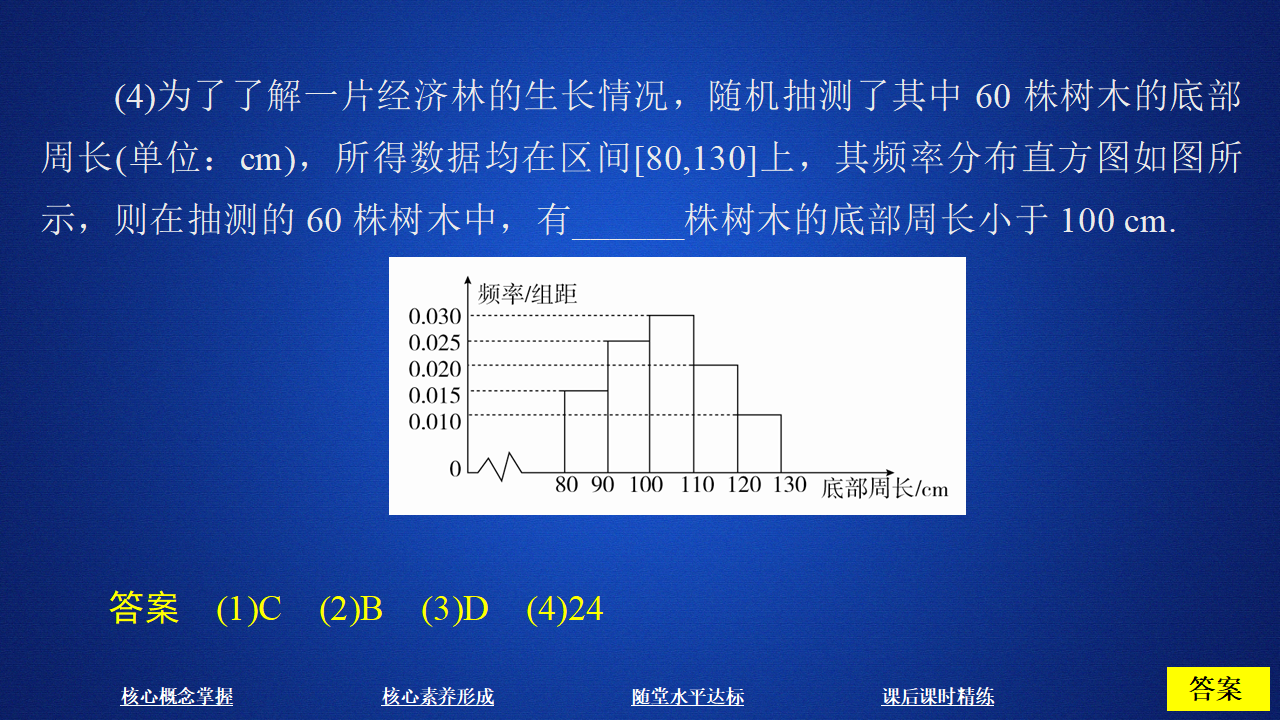 (4)为了了解一片经济林的生长情况，随机抽测了其中 60 株树木的底部周长(单位：cm)，所得数据均在区间[80,130]上，其频率分布直方图如图所示，则在抽测的 60 株树木中，有______株树木的底部周长小于 100 cm.

频率/组距
0.030
0.025
0.020
0.015
0.010
0
80 90 100 110 120 130 底部周长/cm

答案 (1)C (2)B (3)D (4)24

核心概念掌握 核心素养形成 随堂水平达标 课后课时精练

答案